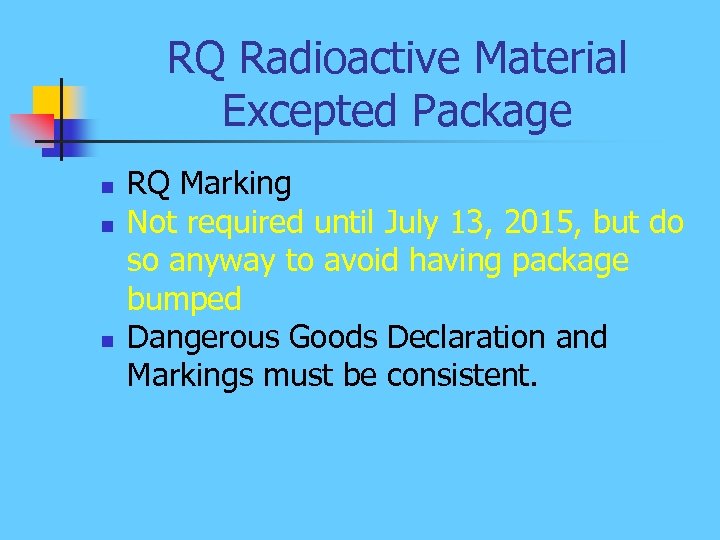 RQ Radioactive Material Excepted Package

- RQ Marking
- Not required until July 13, 2015, but do so anyway to avoid having package bumped
- Dangerous Goods Declaration and Markings must be consistent.